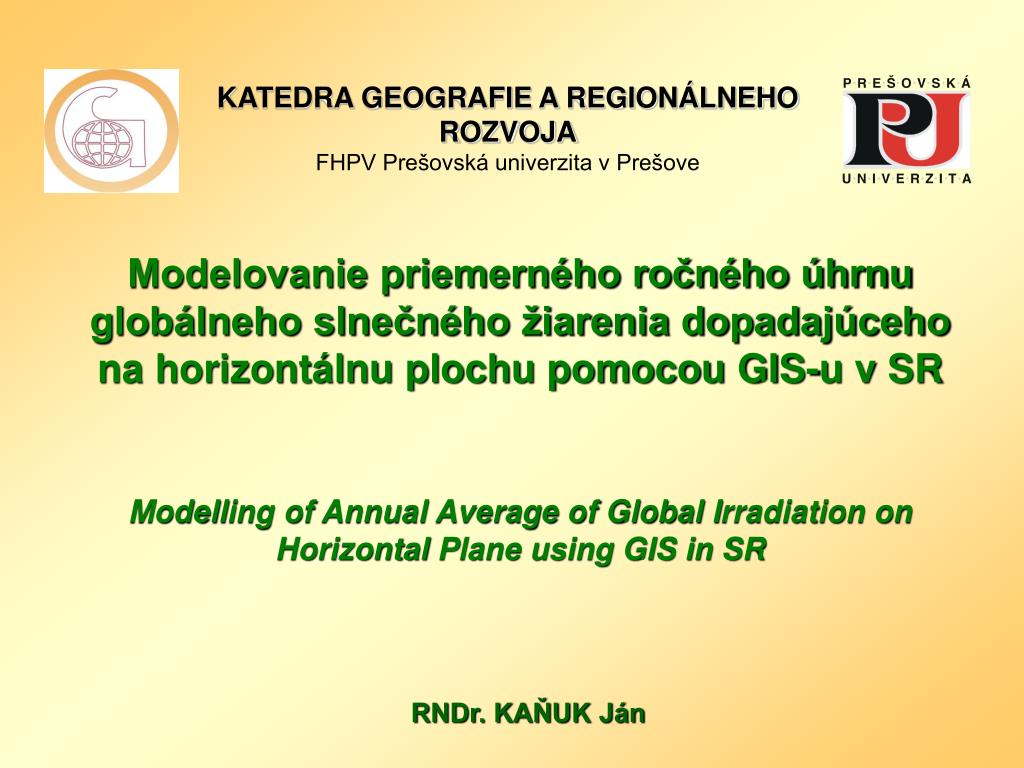 KATEDRA GEOGRAFIE A REGIONÁLNEHO ROZVOJA
FHPV Prešovská univerzita v Prešove

PREŠOVSKÁ
PU
UNIVERZITA

Modelovanie priemerného ročného úhrnu globálneho slnečného žiarenia dopadajúceho na horizontálnu plochu pomocou GIS-u v SR

Modelling of Annual Average of Global Irradiation on Horizontal Plane using GIS in SR

RNDr. KAŇUK Ján